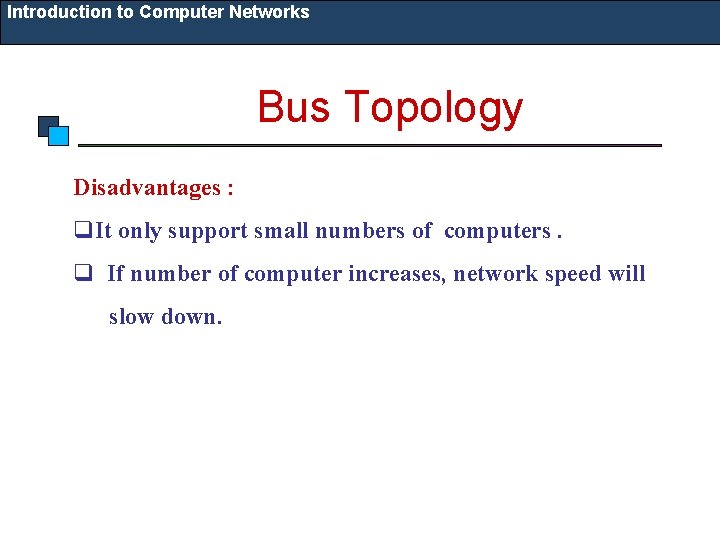 Introduction to Computer Networks

Bus Topology

Disadvantages :

❑It only support small numbers of computers .

❑ If number of computer increases, network speed will slow down.